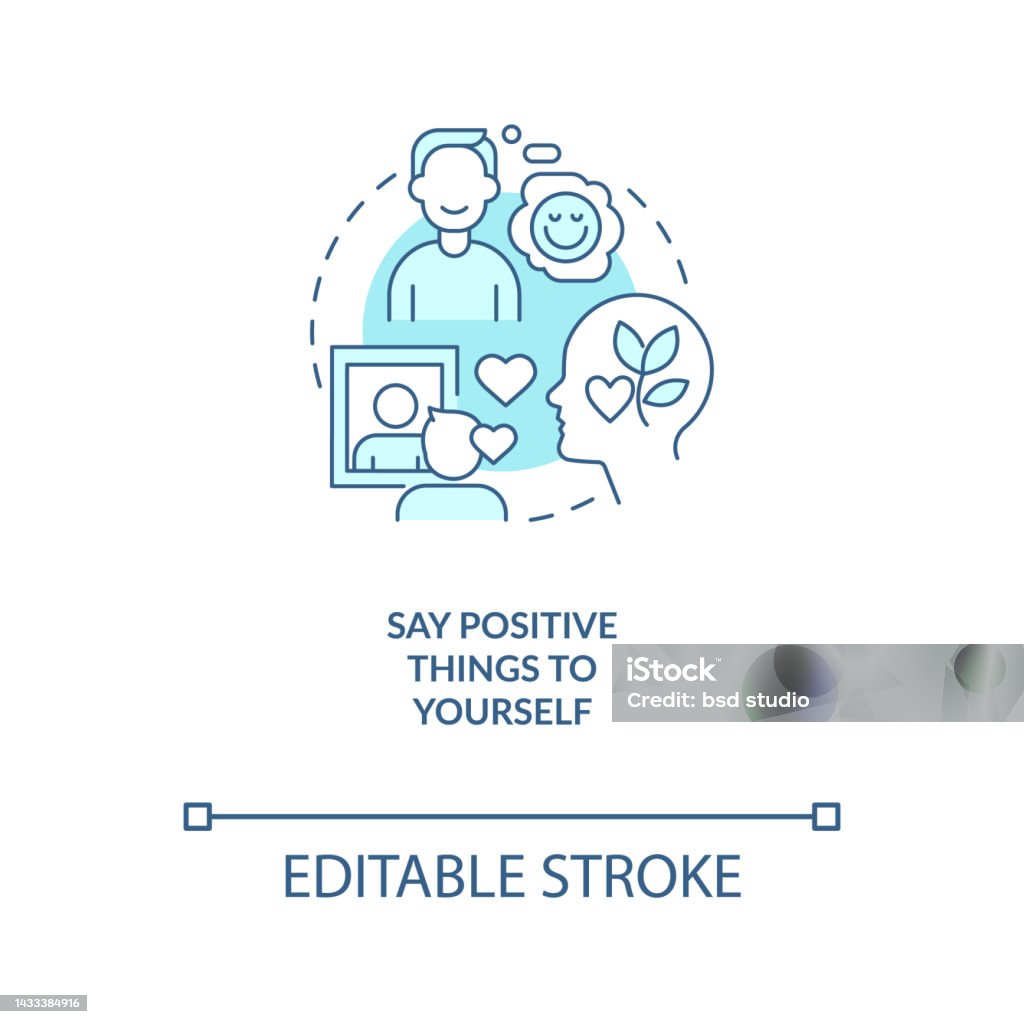 SAY POSITIVE THINGS TO YOURSELF

iStock
Credit: bsd studio

EDITABLE STROKE

1433384916